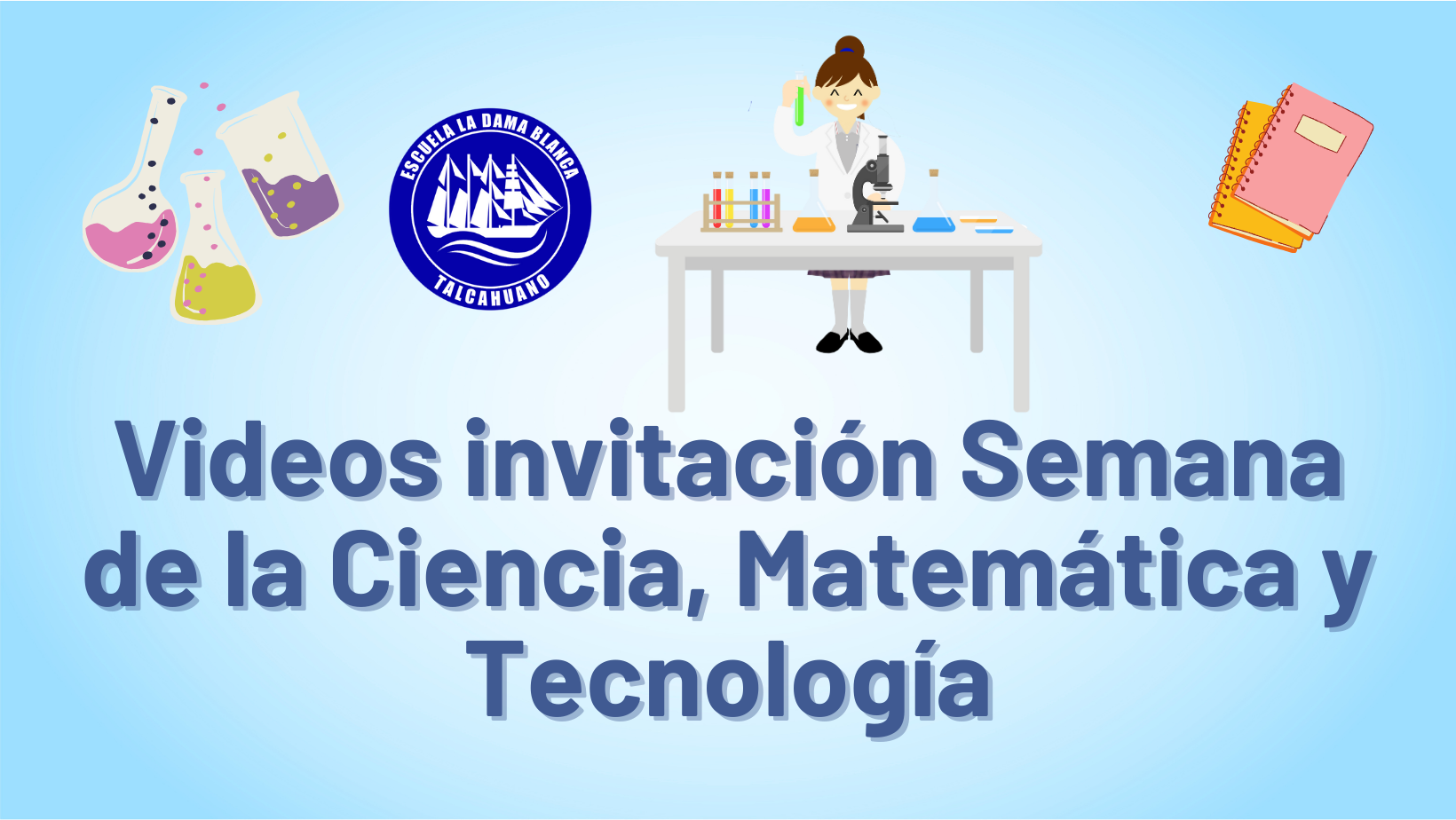 ESCUELA LA DAMA BLANCA
TALCAHUANO

Videos invitación Semana de la Ciencia, Matemática y Tecnología